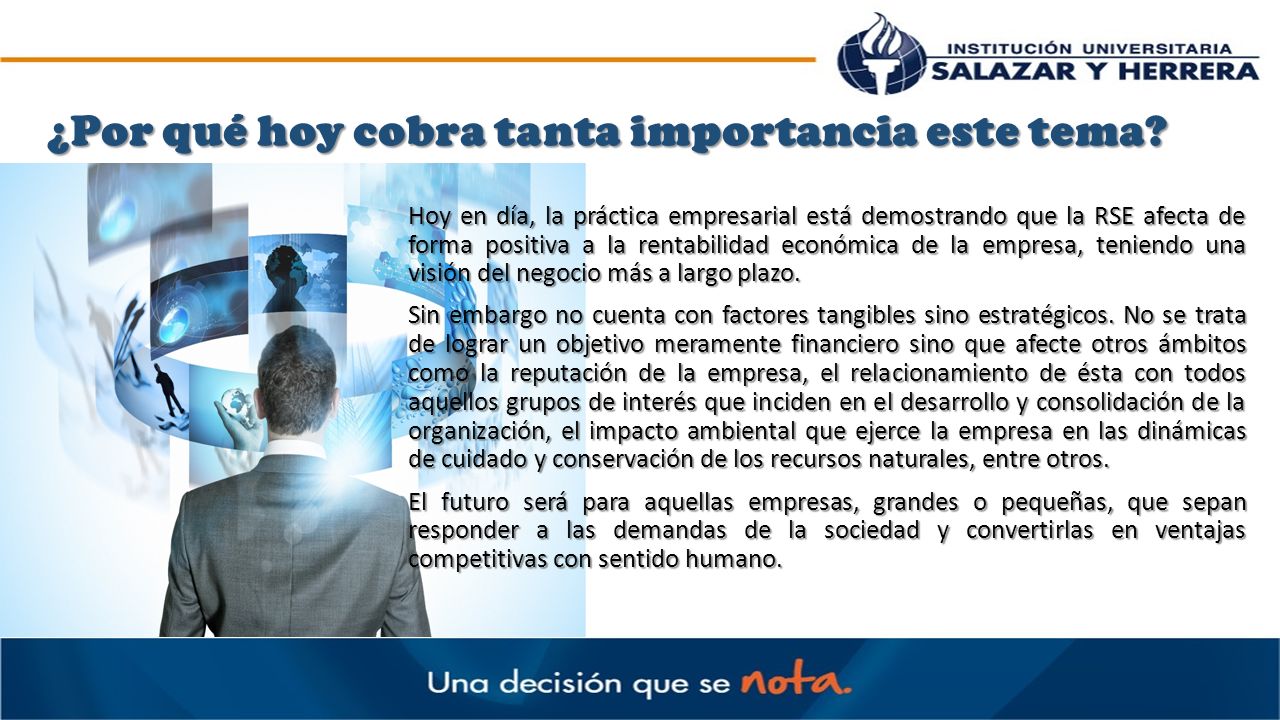 INSTITUCIÓN UNIVERSITARIA
SALAZAR Y HERRERA

¿Por qué hoy cobra tanta importancia este tema?

Hoy en día, la práctica empresarial está demostrando que la RSE afecta de forma positiva a la rentabilidad económica de la empresa, teniendo una visión del negocio más a largo plazo.

Sin embargo no cuenta con factores tangibles sino estratégicos. No se trata de lograr un objetivo meramente financiero sino que afecte otros ámbitos como la reputación de la empresa, el relacionamiento de ésta con todos aquellos grupos de interés que inciden en el desarrollo y consolidación de la organización, el impacto ambiental que ejerce la empresa en las dinámicas de cuidado y conservación de los recursos naturales, entre otros.

El futuro será para aquellas empresas, grandes o pequeñas, que sepan responder a las demandas de la sociedad y convertirlas en ventajas competitivas con sentido humano.

Una decisión que se nota.